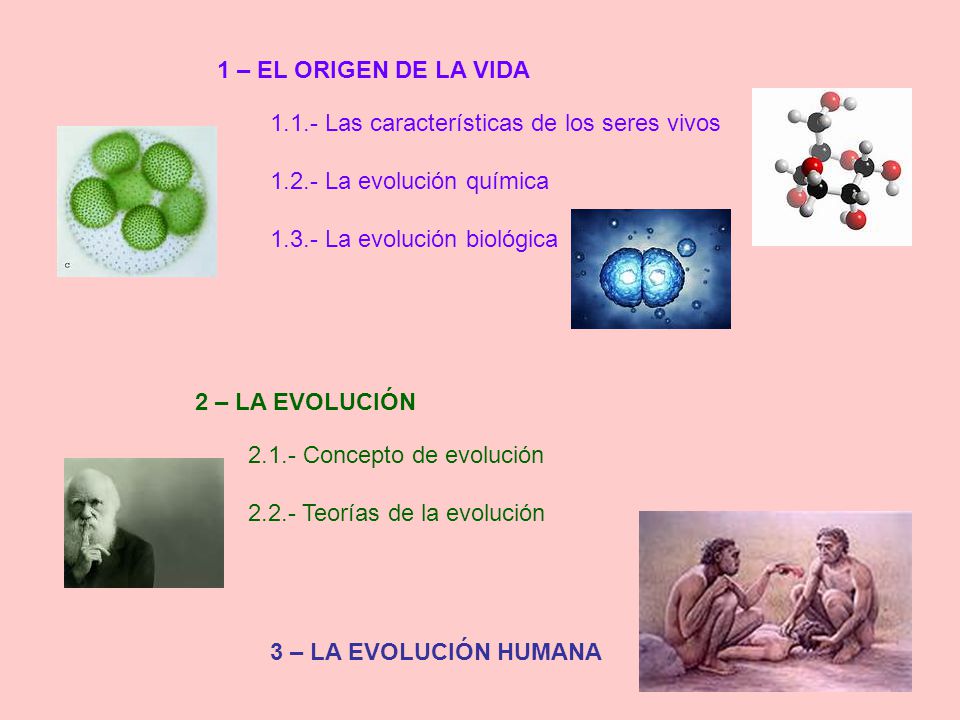 1 – EL ORIGEN DE LA VIDA

1.1.- Las características de los seres vivos

1.2.- La evolución química

1.3.- La evolución biológica

c

2 – LA EVOLUCIÓN

2.1.- Concepto de evolución

2.2.- Teorías de la evolución

3 – LA EVOLUCIÓN HUMANA